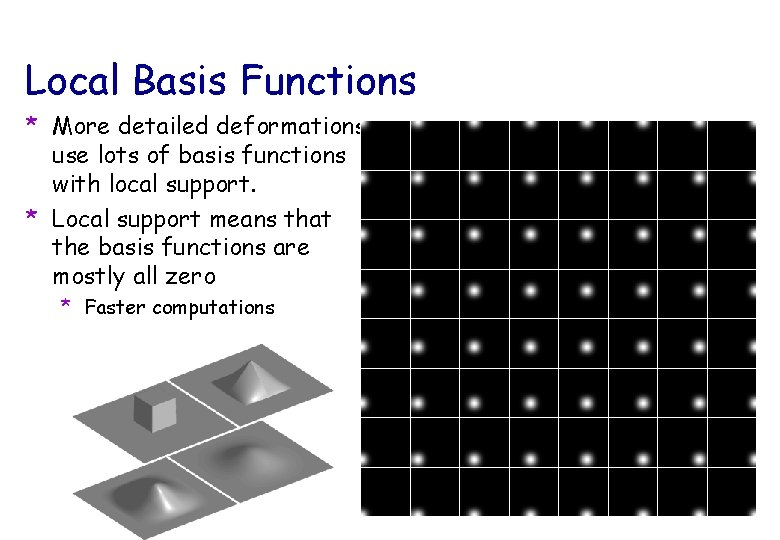 Local Basis Functions

* More detailed deformations use lots of basis functions with local support.

* Local support means that the basis functions are mostly all zero

* Faster computations